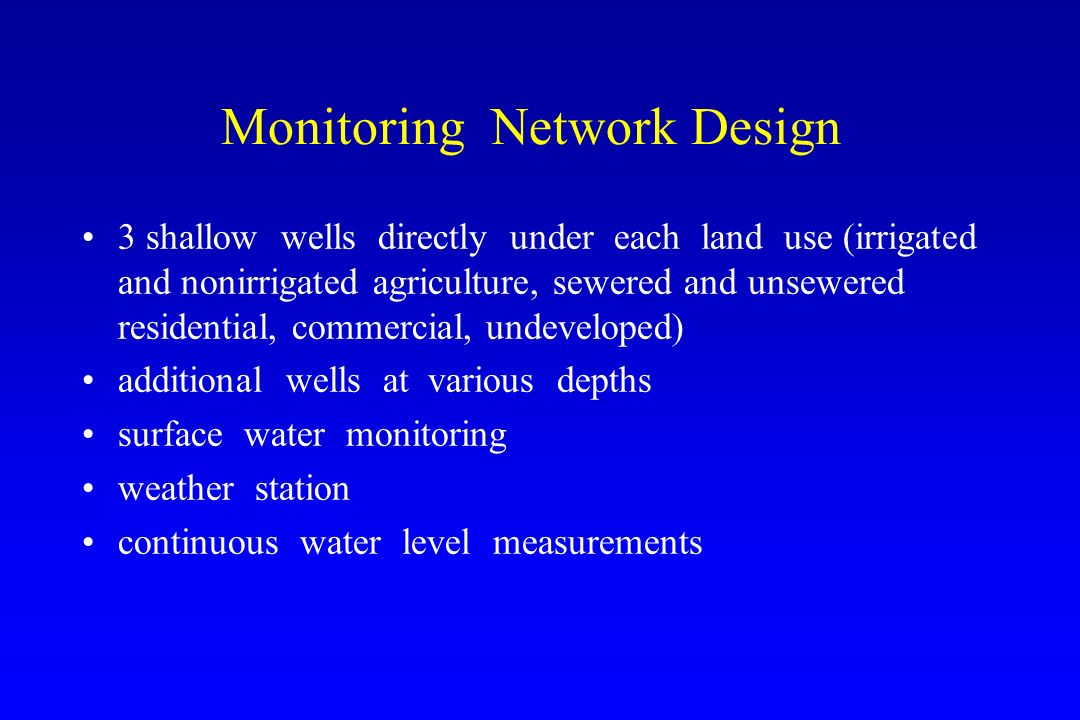 Monitoring Network Design

• 3 shallow wells directly under each land use (irrigated and nonirrigated agriculture, sewered and unsewered residential, commercial, undeveloped)
• additional wells at various depths
• surface water monitoring
• weather station
• continuous water level measurements